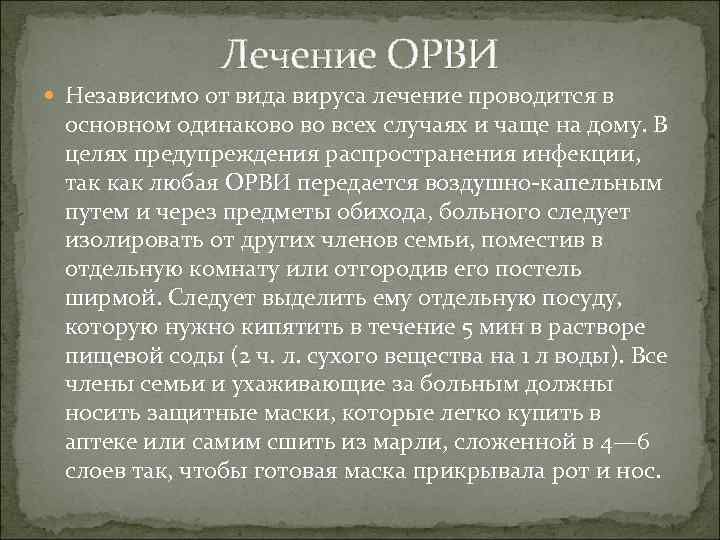 Лечение ОРВИ

Независимо от вида вируса лечение проводится в основном одинаково во всех случаях и чаще на дому. В целях предупреждения распространения инфекции, так как любая ОРВИ передается воздушно-капельным путем и через предметы обихода, больного следует изолировать от других членов семьи, поместив в отдельную комнату или отгородив его постель ширмой. Следует выделить ему отдельную посуду, которую нужно кипятить в течение 5 мин в растворе пищевой соды (2 ч. л. сухого вещества на 1 л воды). Все члены семьи и ухаживающие за больным должны носить защитные маски, которые легко купить в аптеке или самим сшить из марли, сложенной в 4—6 слоев так, чтобы готовая маска прикрывала рот и нос.